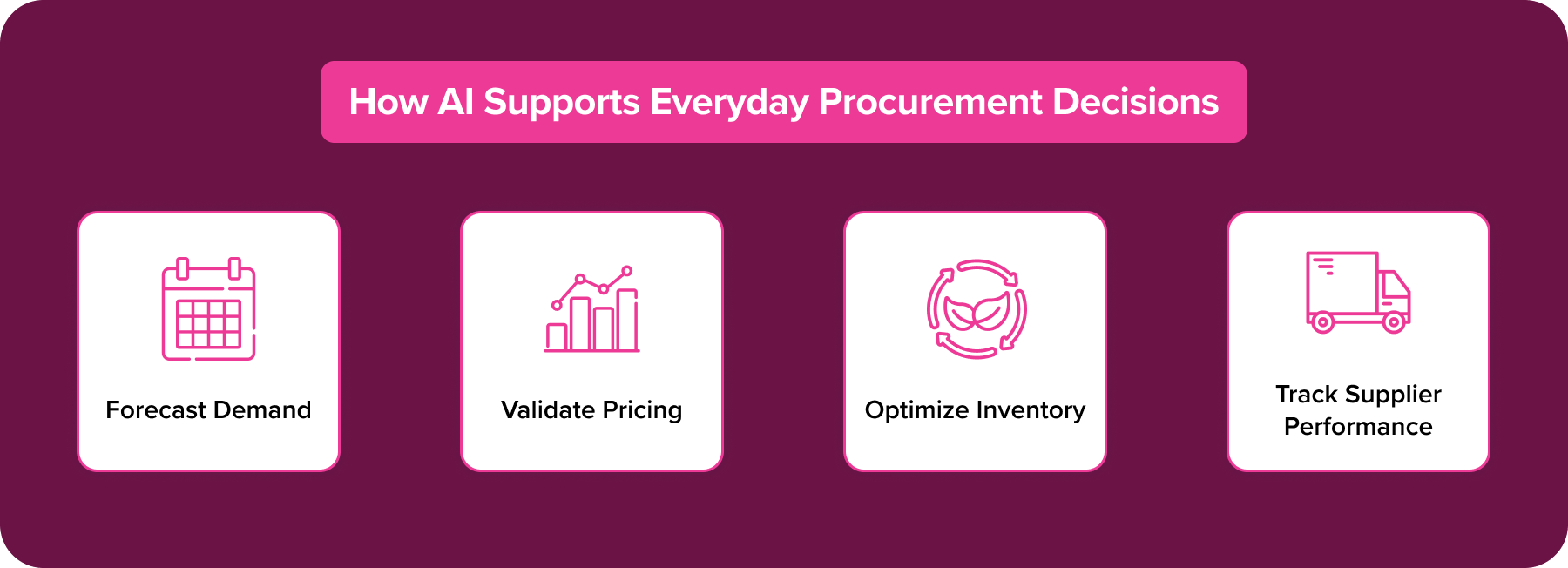 How AI Supports Everyday Procurement Decisions

Forecast Demand

Validate Pricing

Optimize Inventory

Track Supplier Performance